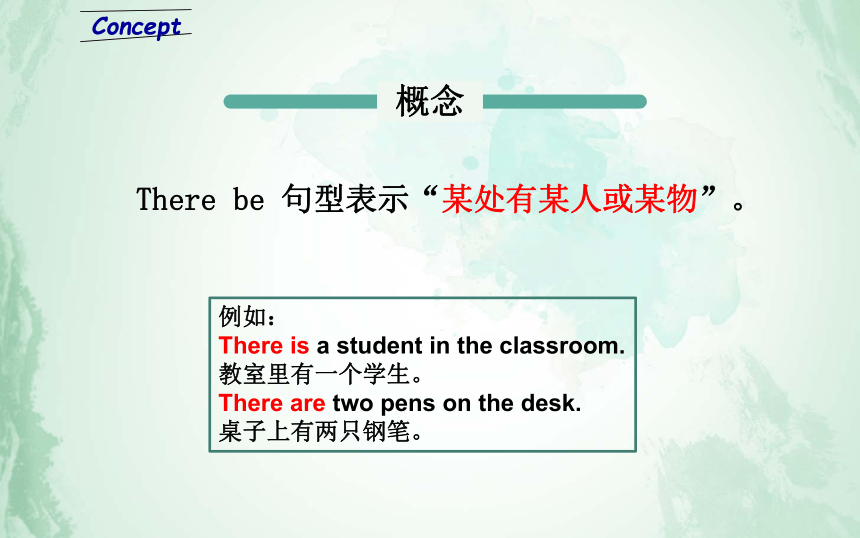 Concept

概念

There be 句型表示“某处有某人或某物”。

例如：
There is a student in the classroom.
教室里有一个学生。
There are two pens on the desk.
桌子上有两只钢笔。